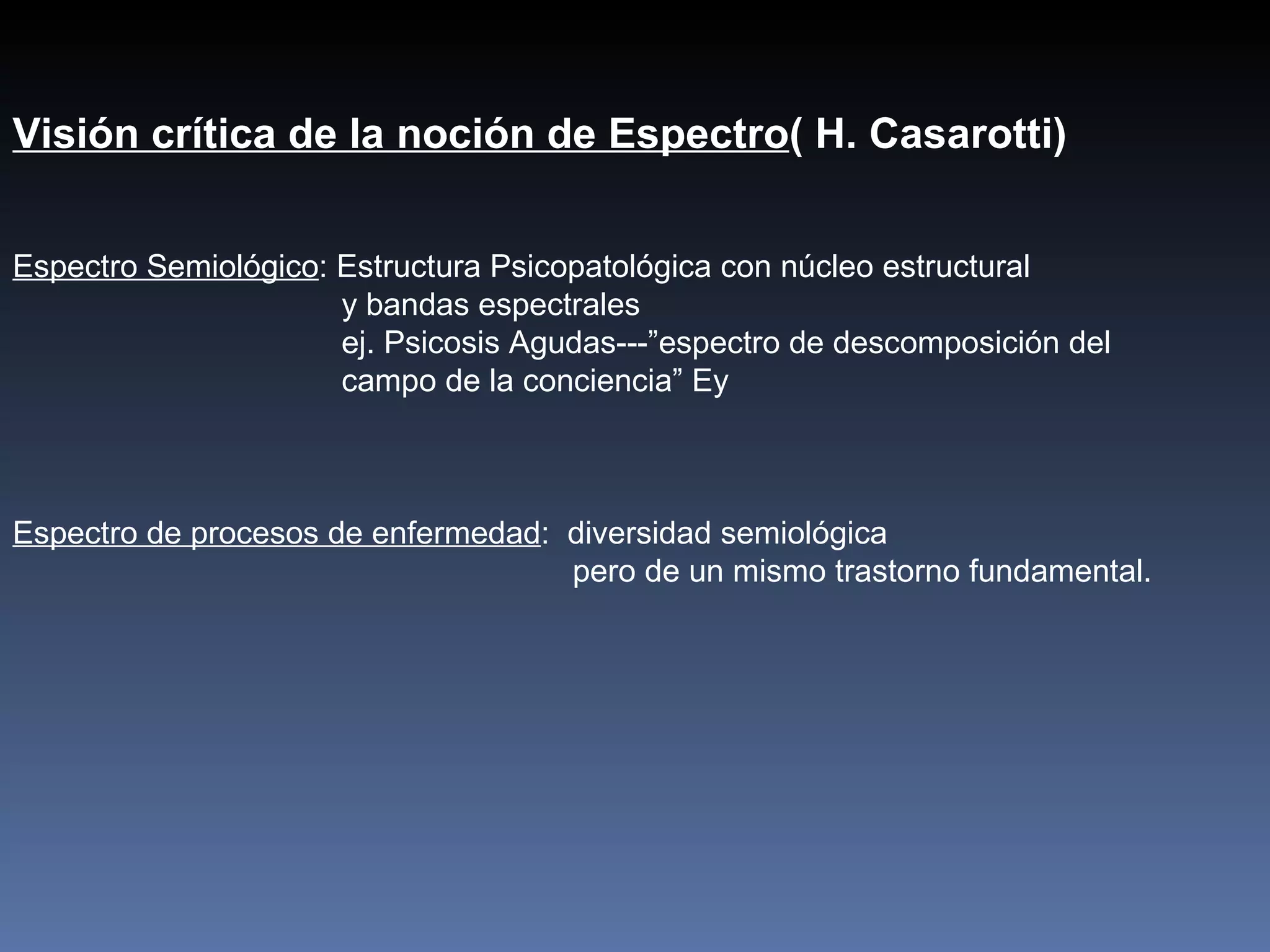 Visión crítica de la noción de Espectro( H. Casarotti)

Espectro Semiológico: Estructura Psicopatológica con núcleo estructural y bandas espectrales
ej. Psicosis Agudas---”espectro de descomposición del campo de la conciencia” Ey

Espectro de procesos de enfermedad: diversidad semiológica pero de un mismo trastorno fundamental.